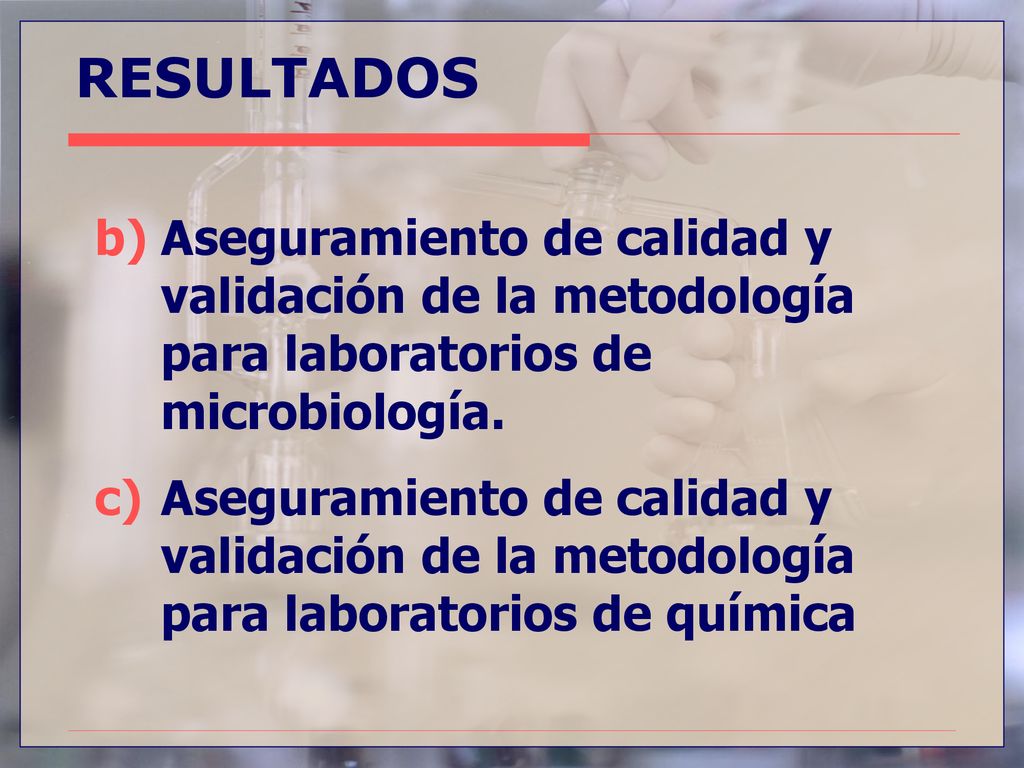 RESULTADOS

b) Aseguramiento de calidad y validación de la metodología para laboratorios de microbiología.

c) Aseguramiento de calidad y validación de la metodología para laboratorios de química